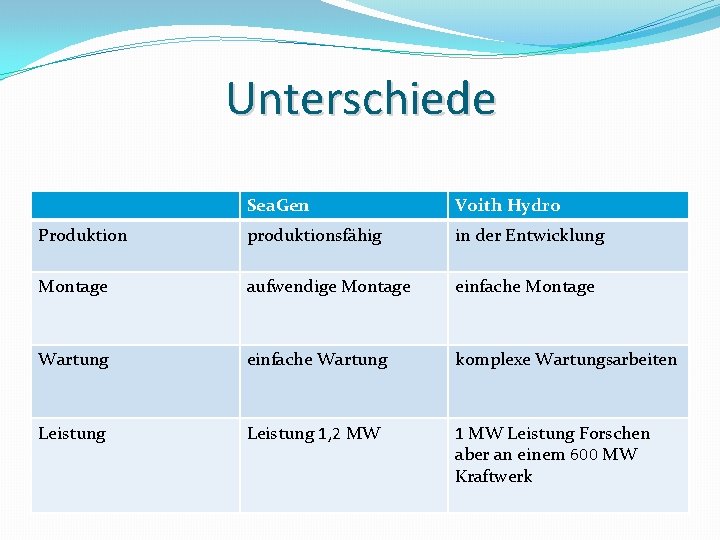 Unterschiede

| | SeaGen | Voith Hydro |
|---|---|---|
| Produktion | produktionsfähig | in der Entwicklung |
| Montage | aufwendige Montage | einfache Montage |
| Wartung | einfache Wartung | komplexe Wartungsarbeiten |
| Leistung | Leistung 1,2 MW | 1 MW Leistung Forschen aber an einem 600 MW Kraftwerk |